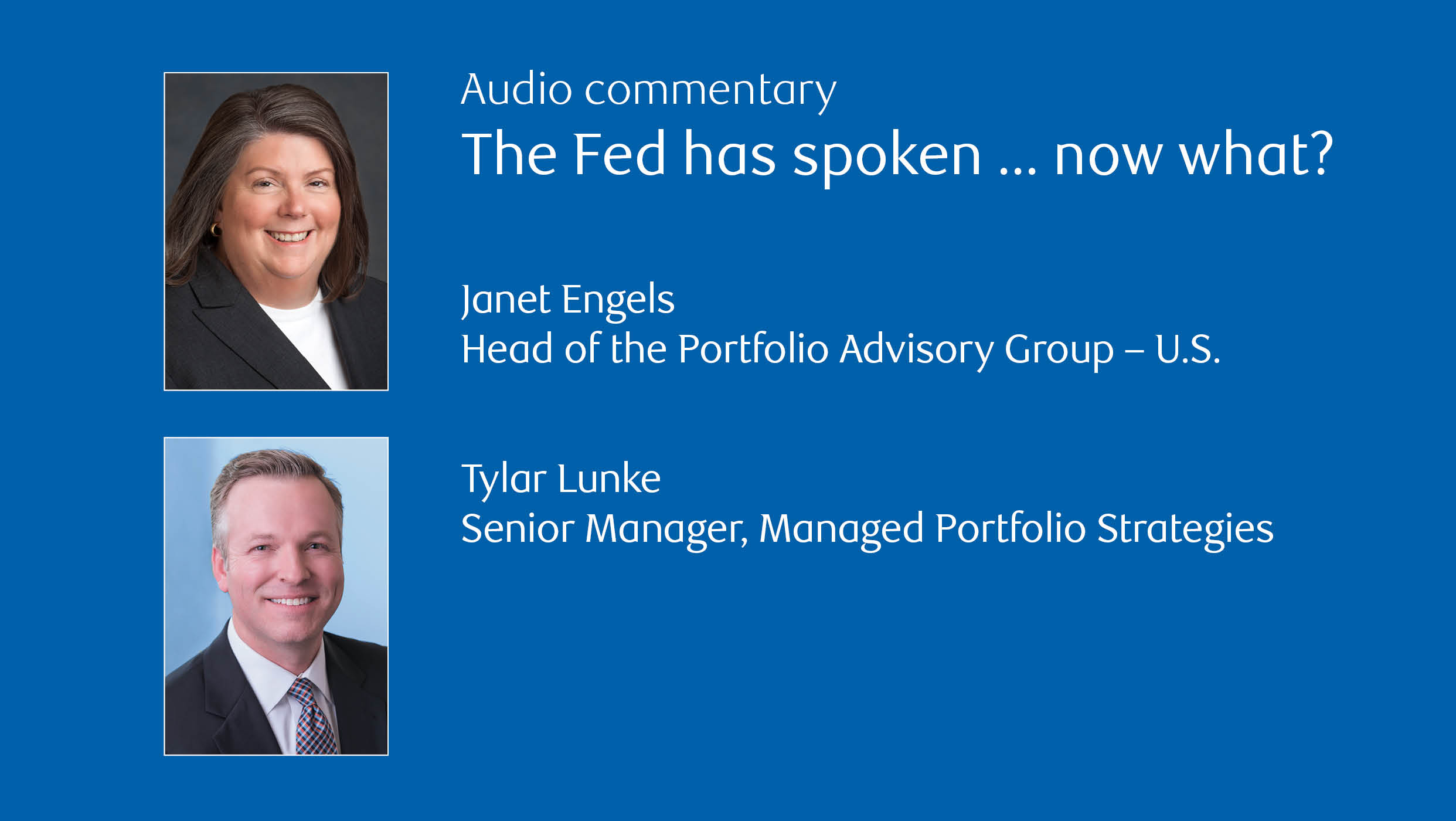 Audio commentary
The Fed has spoken ... now what?

Janet Engels
Head of the Portfolio Advisory Group – U.S.

Tylar Lunke
Senior Manager, Managed Portfolio Strategies